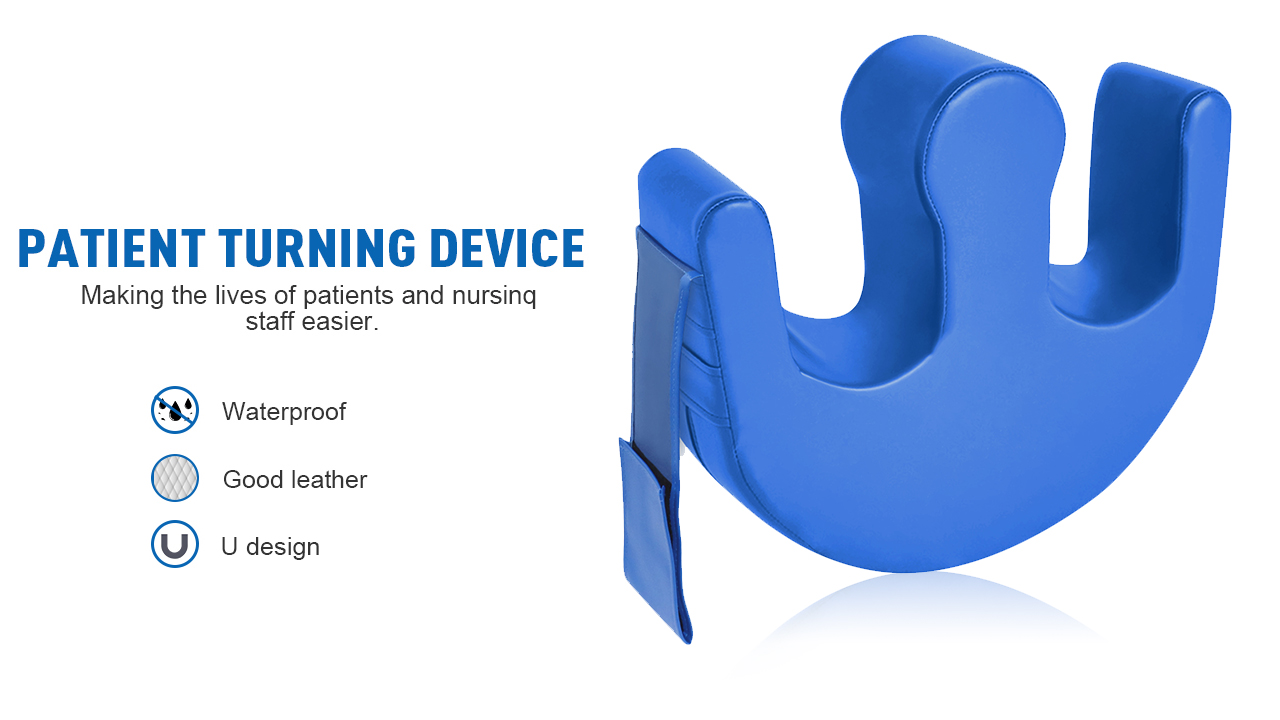 PATIENT TURNING DEVICE

Making the lives of patients and nursinq staff easier.

Waterproof

Good leather

U design